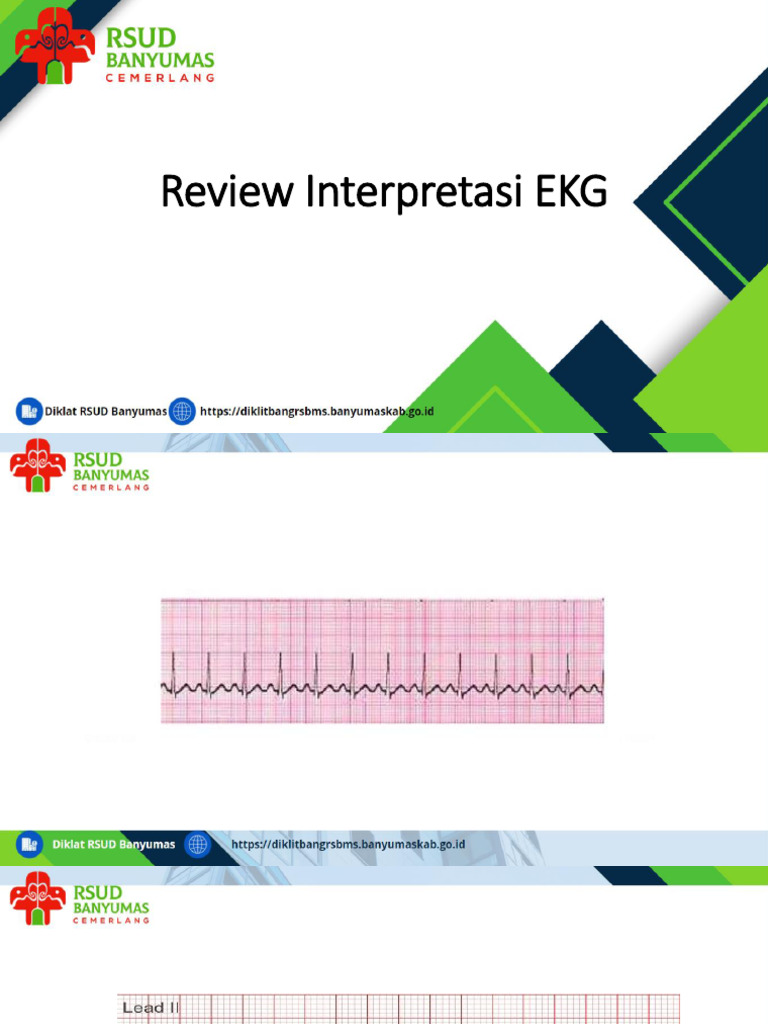 RSUD
BANYUMAS
CEMERLANG

Review Interpretasi EKG

Diklat RSUD Banyumas https://diklitbangrsbms.banyumaskab.go.id

RSUD
BANYUMAS
CEMERLANG

Diklat RSUD Banyumas https://diklitbangrsbms.banyumaskab.go.id

RSUD
BANYUMAS
CEMERLANG

Lead II